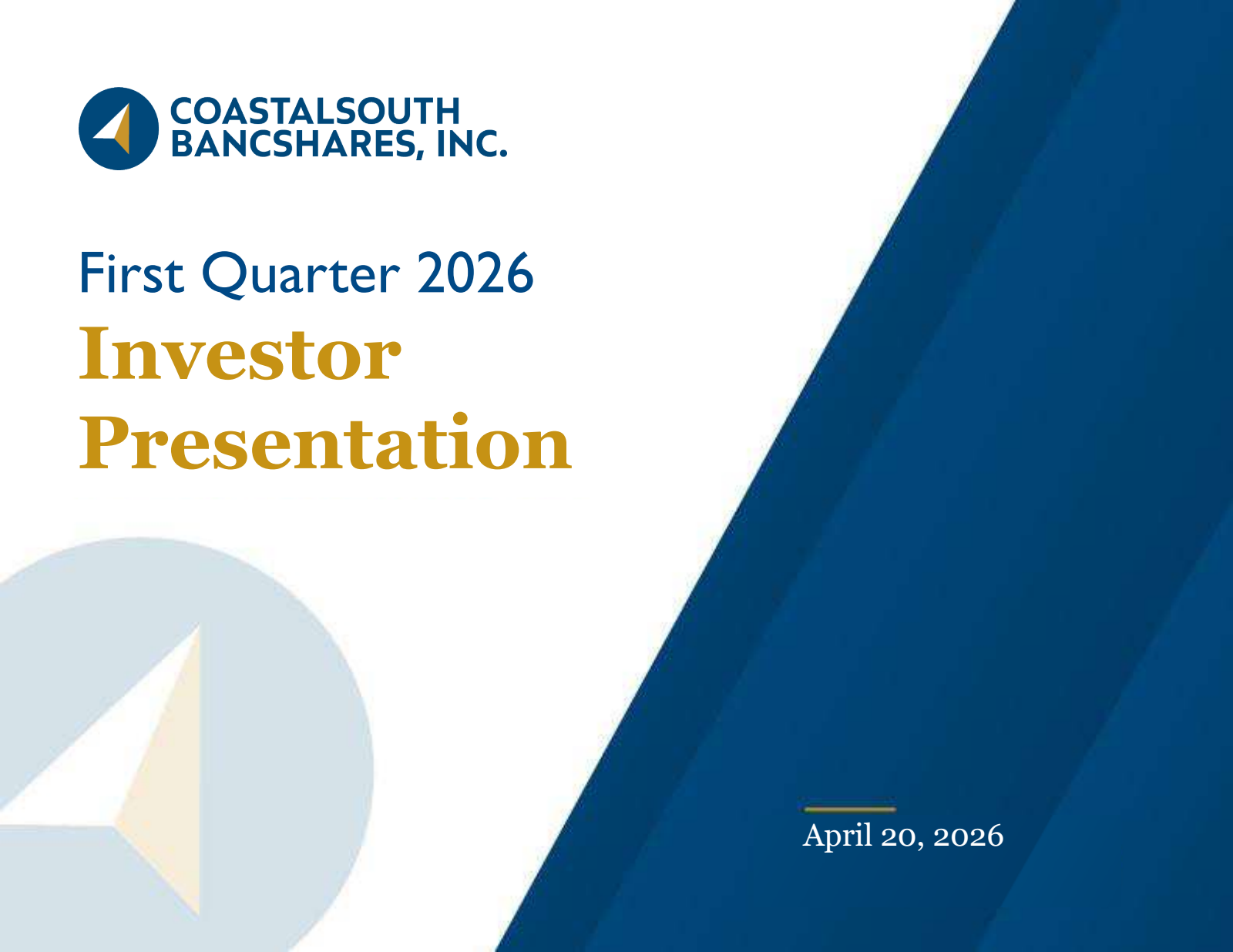 COASTALSOUTH BANCSHARES, INC.

First Quarter 2026
Investor Presentation

April 20, 2026